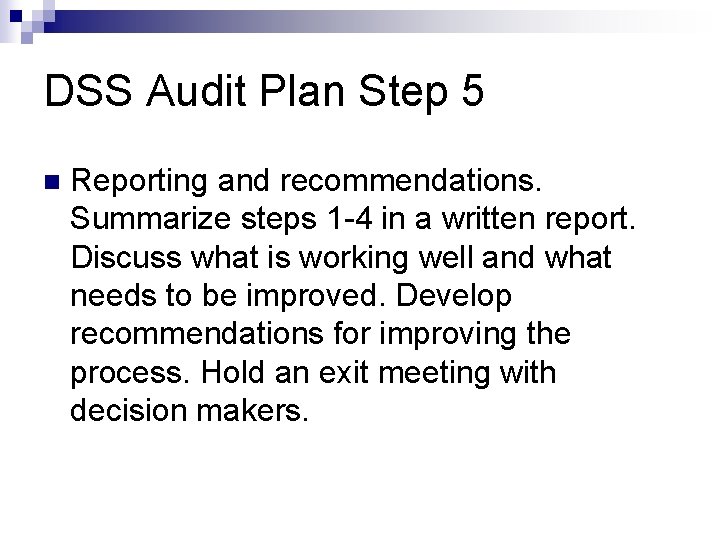 DSS Audit Plan Step 5

Reporting and recommendations. Summarize steps 1-4 in a written report. Discuss what is working well and what needs to be improved. Develop recommendations for improving the process. Hold an exit meeting with decision makers.